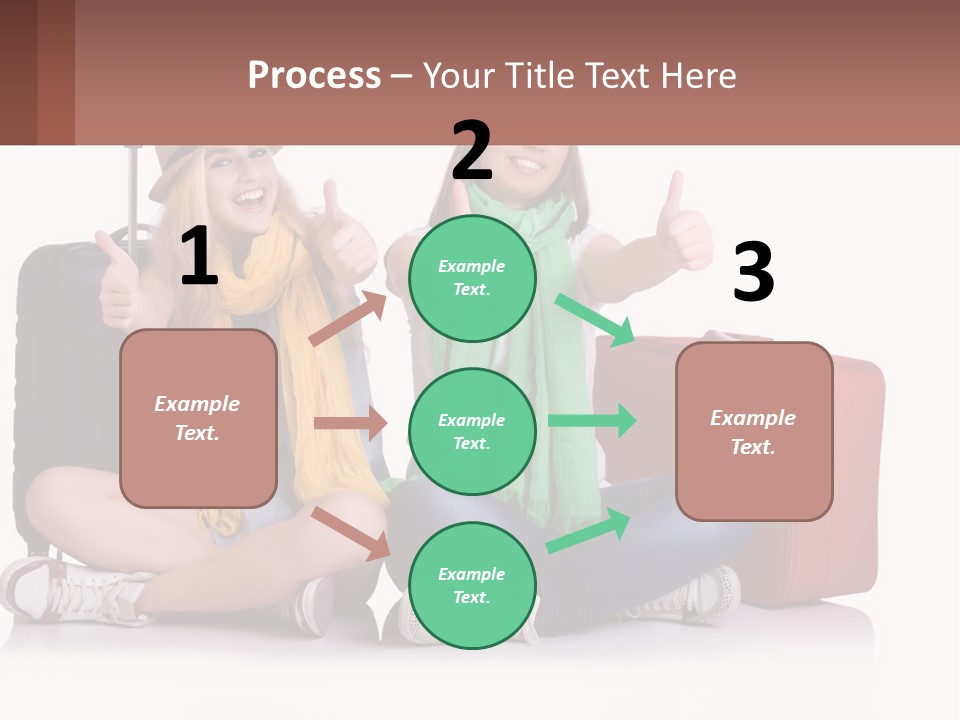 Process – Your Title Text Here

1

Example Text.

2

Example Text.

Example Text.

Example Text.

3

Example Text.